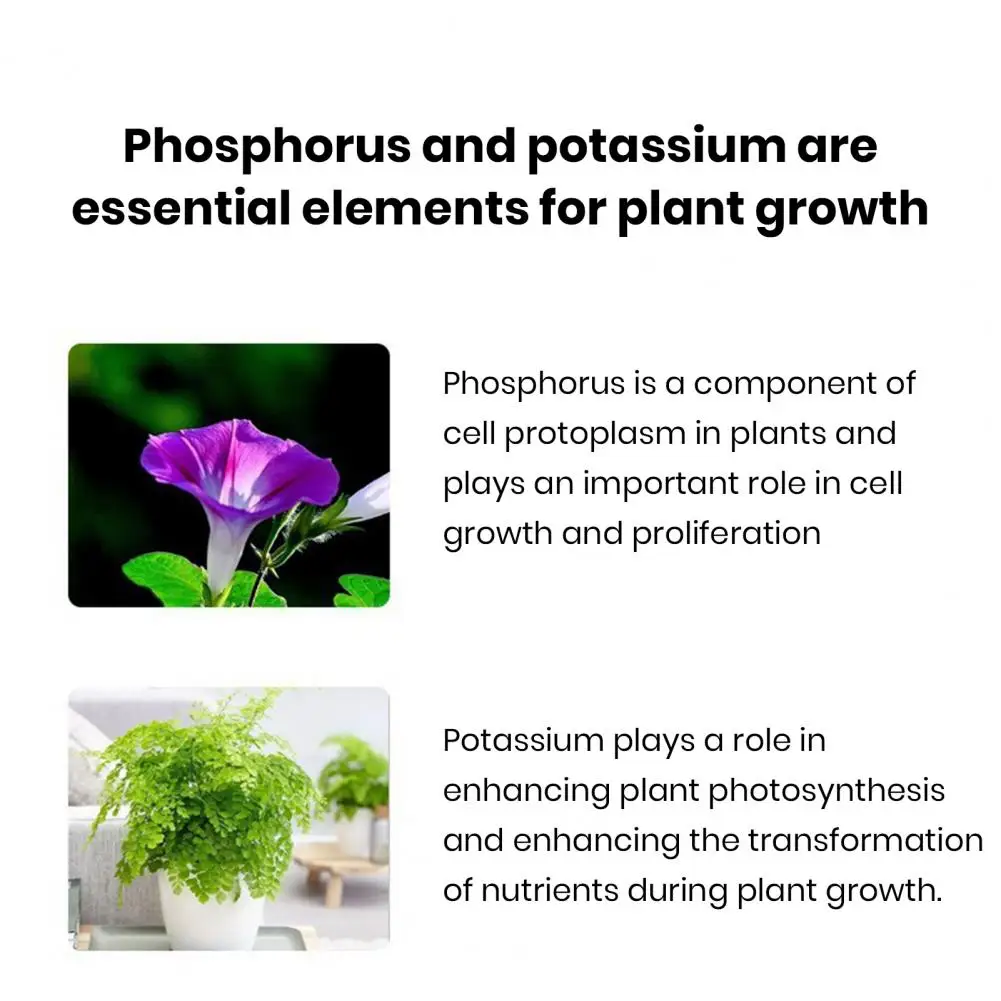 Phosphorus and potassium are essential elements for plant growth

Phosphorus is a component of cell protoplasm in plants and plays an important role in cell growth and proliferation

Potassium plays a role in enhancing plant photosynthesis and enhancing the transformation of nutrients during plant growth.